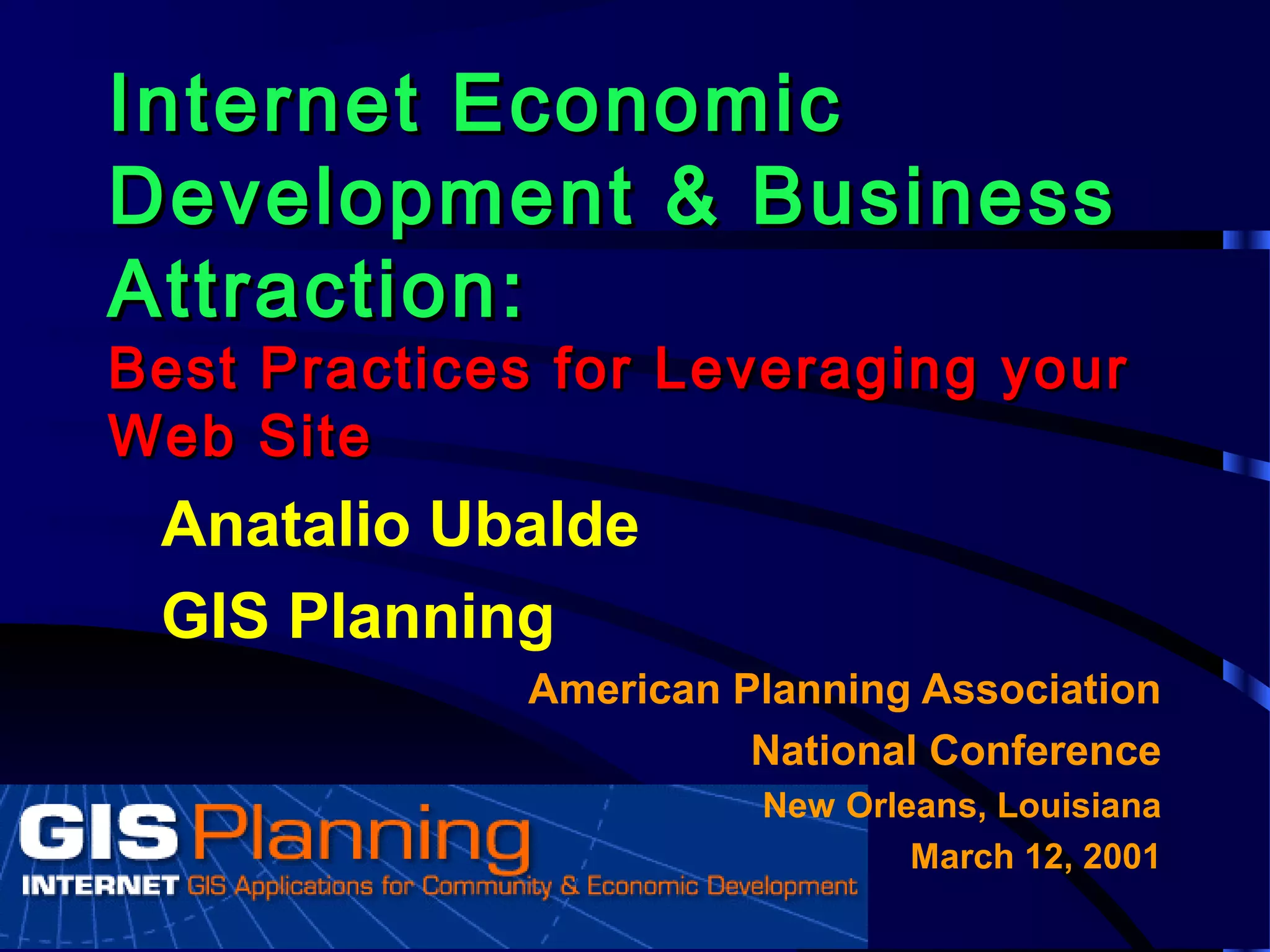 Internet Economic Development & Business Attraction:

Best Practices for Leveraging your Web Site

Anatalio Ubalde

GIS Planning

American Planning Association

National Conference

New Orleans, Louisiana

March 12, 2001

GIS Planning

INTERNET GIS Applications for Community & Economic Development